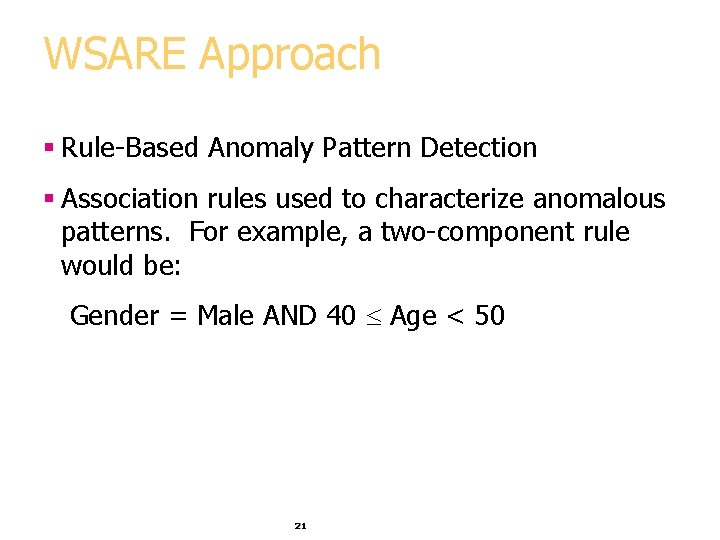 WSARE Approach

▪ Rule-Based Anomaly Pattern Detection

▪ Association rules used to characterize anomalous patterns.  For example, a two-component rule would be:

Gender = Male AND $40 \leq$ Age $< 50$

21